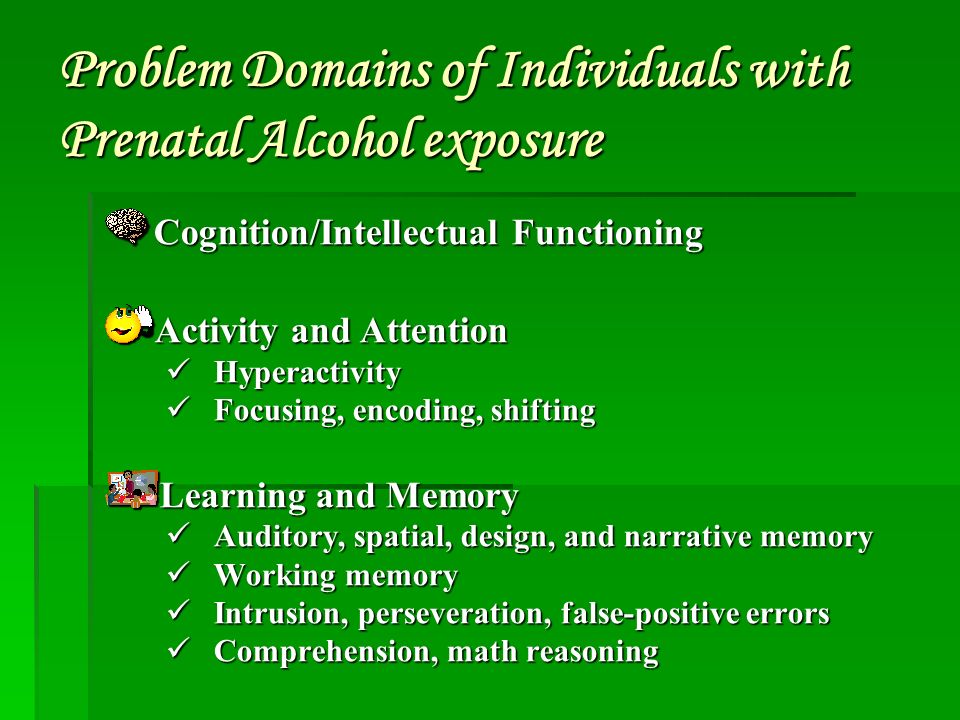 Problem Domains of Individuals with Prenatal Alcohol exposure

Cognition/Intellectual Functioning

Activity and Attention
✓ Hyperactivity
✓ Focusing, encoding, shifting

Learning and Memory
✓ Auditory, spatial, design, and narrative memory
✓ Working memory
✓ Intrusion, perseveration, false-positive errors
✓ Comprehension, math reasoning